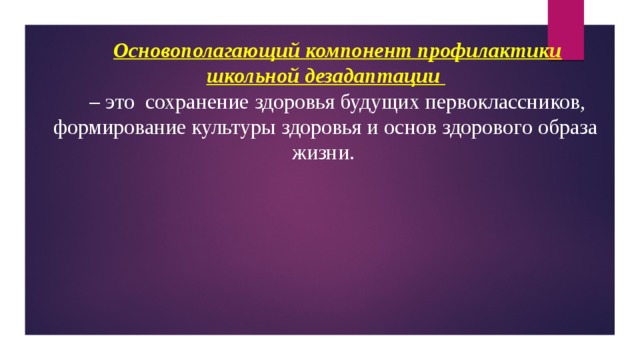 Основополагающий компонент профилактики школьной дезадаптации

– это сохранение здоровья будущих первоклассников, формирование культуры здоровья и основ здорового образа жизни.